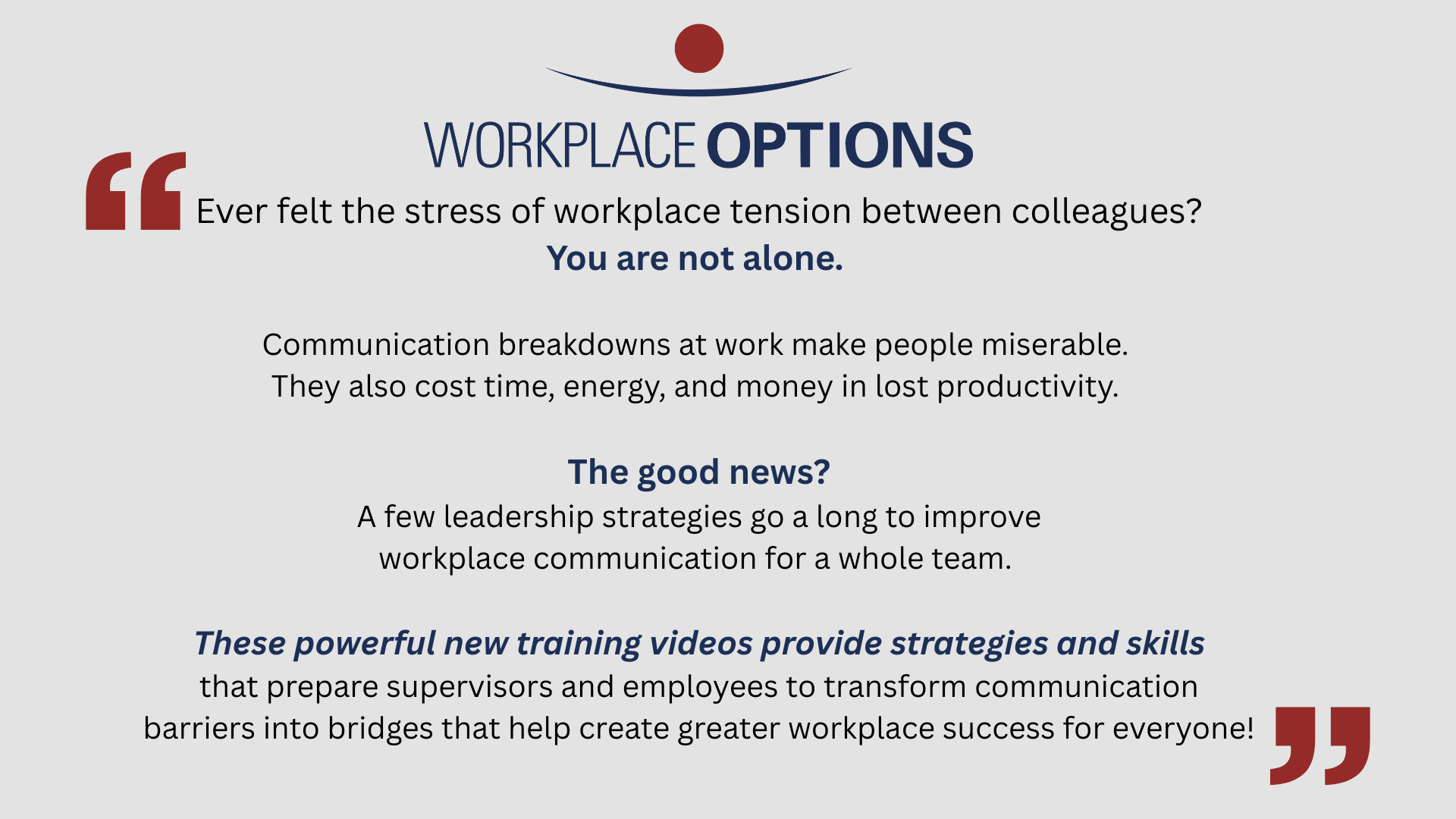 WORKPLACE OPTIONS

“Ever felt the stress of workplace tension between colleagues?
You are not alone.

Communication breakdowns at work make people miserable. They also cost time, energy, and money in lost productivity.

The good news?
A few leadership strategies go a long to improve workplace communication for a whole team.

These powerful new training videos provide strategies and skills that prepare supervisors and employees to transform communication barriers into bridges that help create greater workplace success for everyone!”